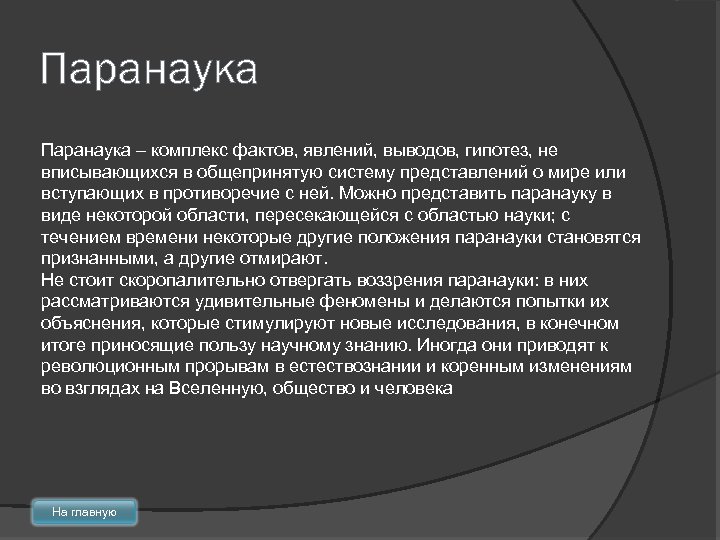 Паранаука

Паранаука – комплекс фактов, явлений, выводов, гипотез, не вписывающихся в общепринятую систему представлений о мире или вступающих в противоречие с ней. Можно представить паранауку в виде некоторой области, пересекающейся с областью науки; с течением времени некоторые другие положения паранауки становятся признанными, а другие отмирают.
Не стоит скоропалительно отвергать воззрения паранауки: в них рассматриваются удивительные феномены и делаются попытки их объяснения, которые стимулируют новые исследования, в конечном итоге приносящие пользу научному знанию. Иногда они приводят к революционным прорывам в естествознании и коренным изменениям во взглядах на Вселенную, общество и человека

На главную